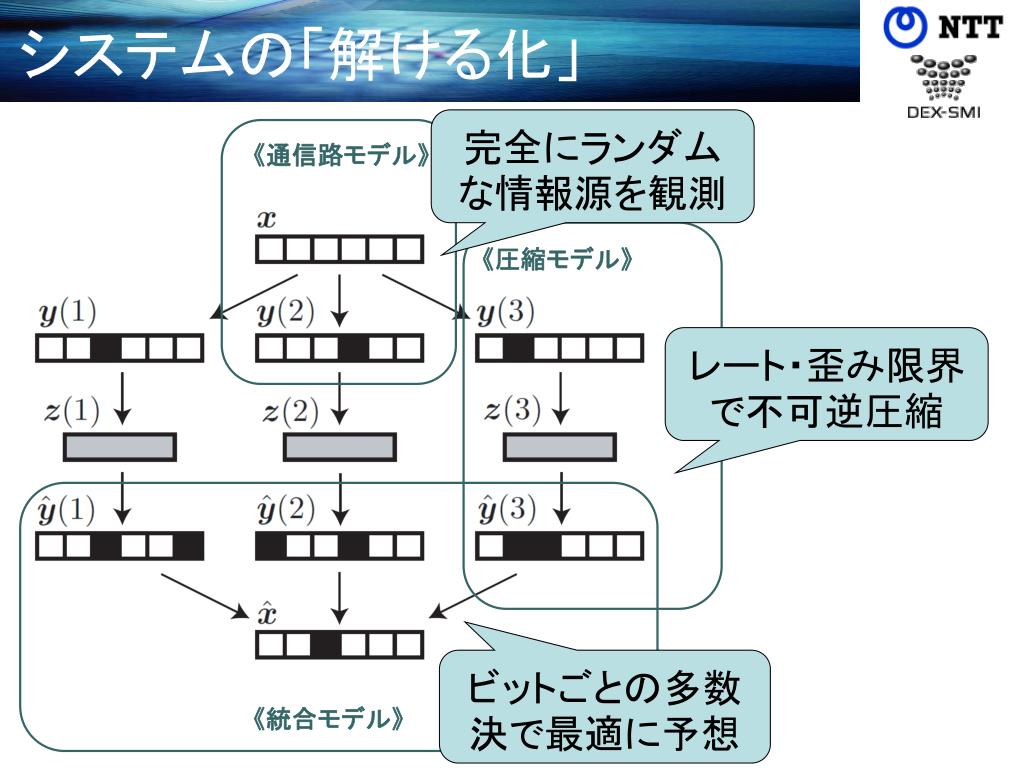 システムの「解ける化」

NTT
DEX-SMI

《通信路モデル》

完全にランダムな情報源を観測

$\boldsymbol{x}$

《圧縮モデル》

$\boldsymbol{y}(1)$ $\boldsymbol{y}(2)$ $\boldsymbol{y}(3)$

レート・歪み限界で不可逆圧縮

$\boldsymbol{z}(1)$ $\boldsymbol{z}(2)$ $\boldsymbol{z}(3)$

$\hat{\boldsymbol{y}}(1)$ $\hat{\boldsymbol{y}}(2)$ $\hat{\boldsymbol{y}}(3)$

$\hat{\boldsymbol{x}}$

ビットごとの多数決で最適に予想

《統合モデル》